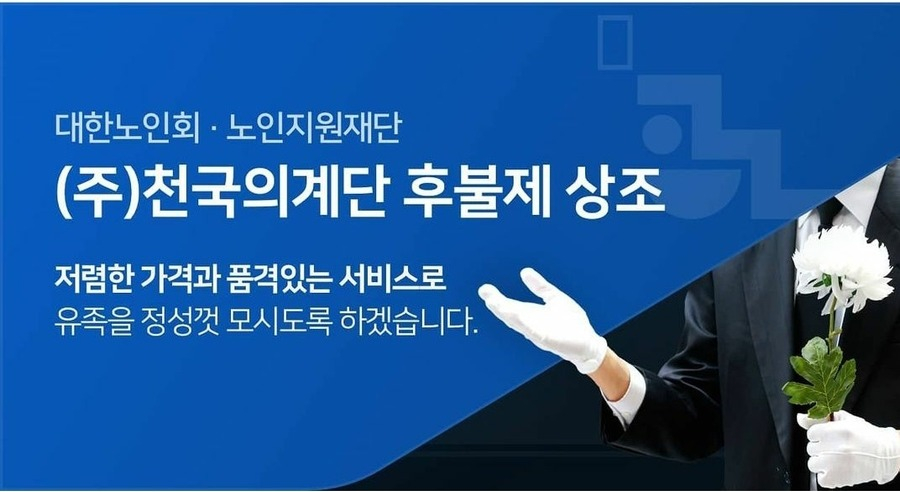 대한노인회 · 노인지원재단

(주)천국의계단 후불제 상조

저렴한 가격과 품격있는 서비스로
유족을 정성껏 모시도록 하겠습니다.